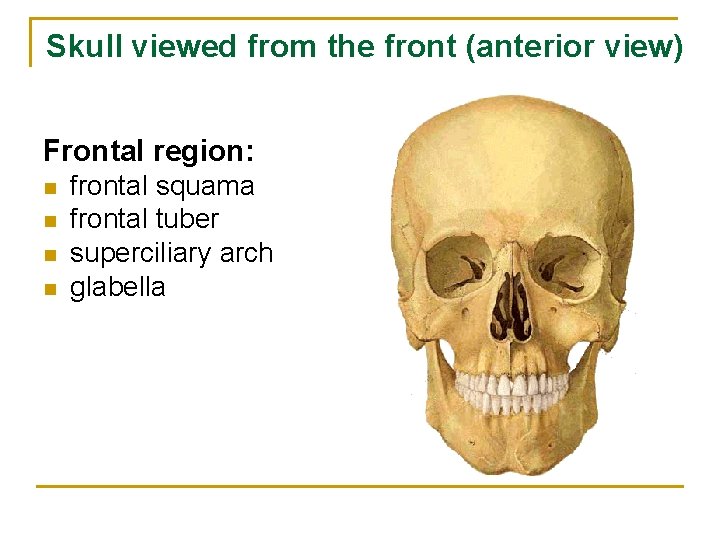 Skull viewed from the front (anterior view)

Frontal region:
- frontal squama
- frontal tuber
- superciliary arch
- glabella